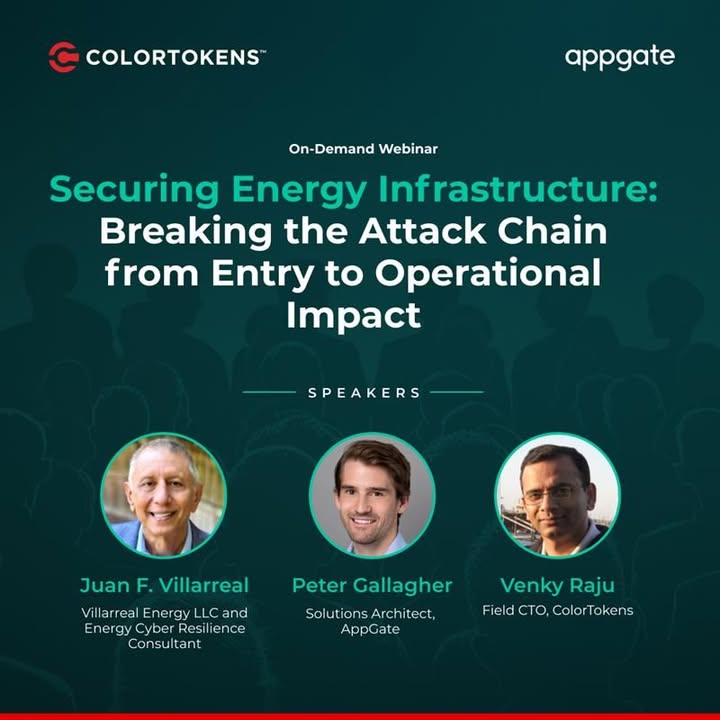 COLORTOKENS™

appgate

On-Demand Webinar

Securing Energy Infrastructure: Breaking the Attack Chain from Entry to Operational Impact

SPEAKERS

Juan F. Villarreal
Villarreal Energy LLC and Energy Cyber Resilience Consultant

Peter Gallagher
Solutions Architect, AppGate

Venky Raju
Field CTO, ColorTokens